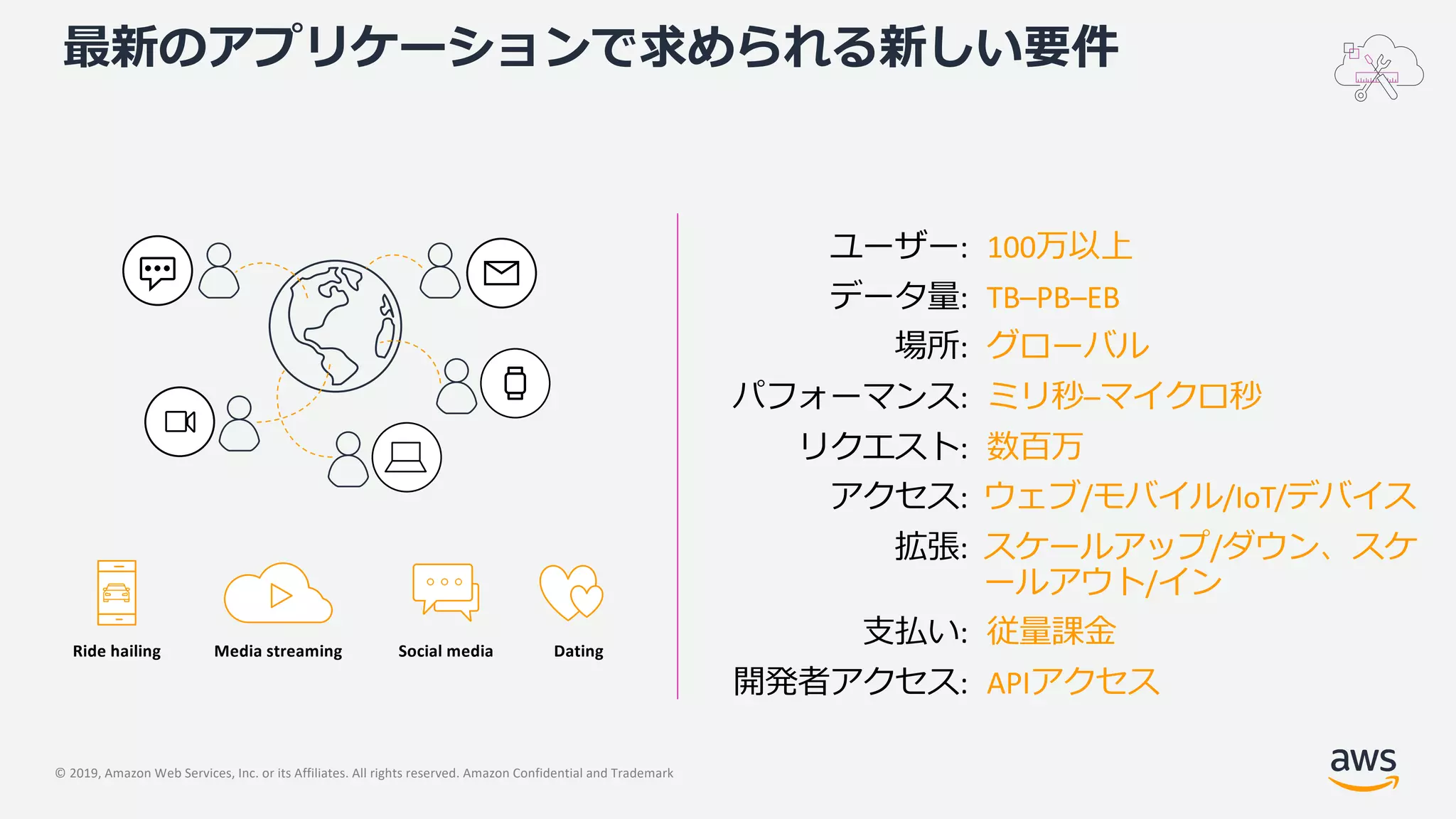 最新のアプリケーションで求められる新しい要件

Ride hailing

Media streaming

Social media

Dating

ユーザー: 100万以上
データ量: TB–PB–EB
場所: グローバル
パフォーマンス: ミリ秒–マイクロ秒
リクエスト: 数百万
アクセス: ウェブ/モバイル/IoT/デバイス
拡張: スケールアップ/ダウン、スケールアウト/イン
支払い: 従量課金
開発者アクセス: APIアクセス

© 2019, Amazon Web Services, Inc. or its Affiliates. All rights reserved. Amazon Confidential and Trademark

aws